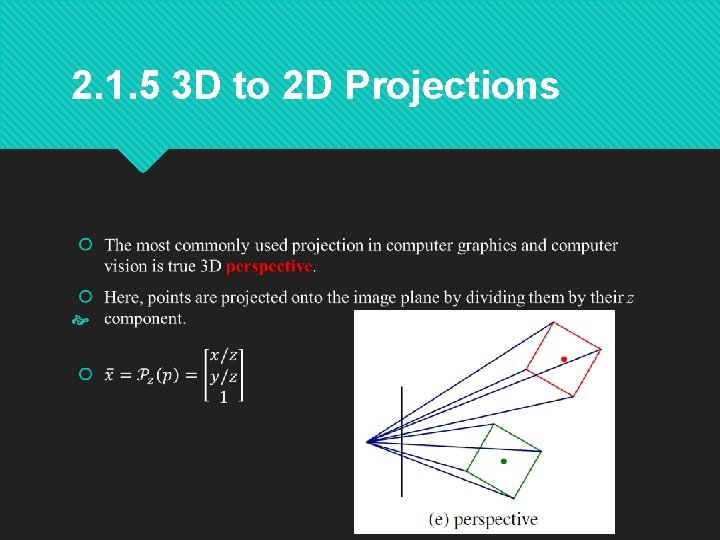 2.1.5 3D to 2D Projections

The most commonly used projection in computer graphics and computer vision is true 3D perspective.

Here, points are projected onto the image plane by dividing them by their $z$ component.

$\bar{x} = \mathcal{P}_z(p) = \begin{bmatrix} x/z \\ y/z \\ 1 \end{bmatrix}$

(e) perspective